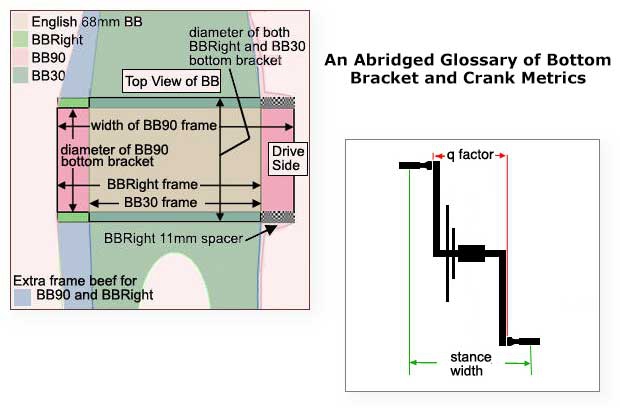 English 68mm BB
BBRight
BB90
BB30

diameter of both BBRight and BB30 bottom bracket

Top View of BB

width of BB90 frame

diameter of BB90 bottom bracket

Drive Side

BBRight frame

BB30 frame

BBRight 11mm spacer

Extra frame beef for BB90 and BBRight

An Abridged Glossary of Bottom Bracket and Crank Metrics

q factor

stance width